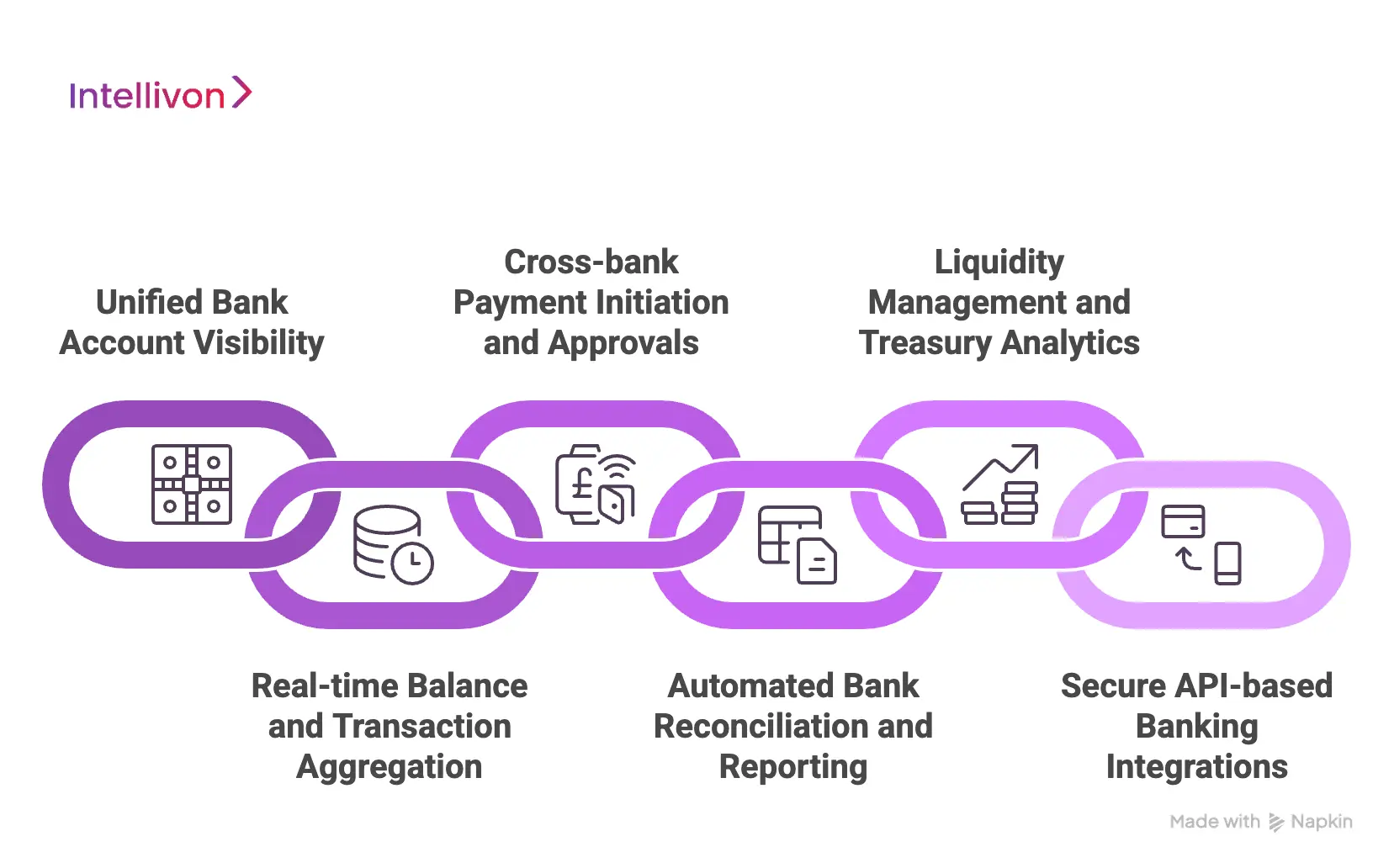 Intellivon

Unified Bank Account Visibility

Cross-bank Payment Initiation and Approvals

Liquidity Management and Treasury Analytics

Real-time Balance and Transaction Aggregation

Automated Bank Reconciliation and Reporting

Secure API-based Banking Integrations

Made with Napkin